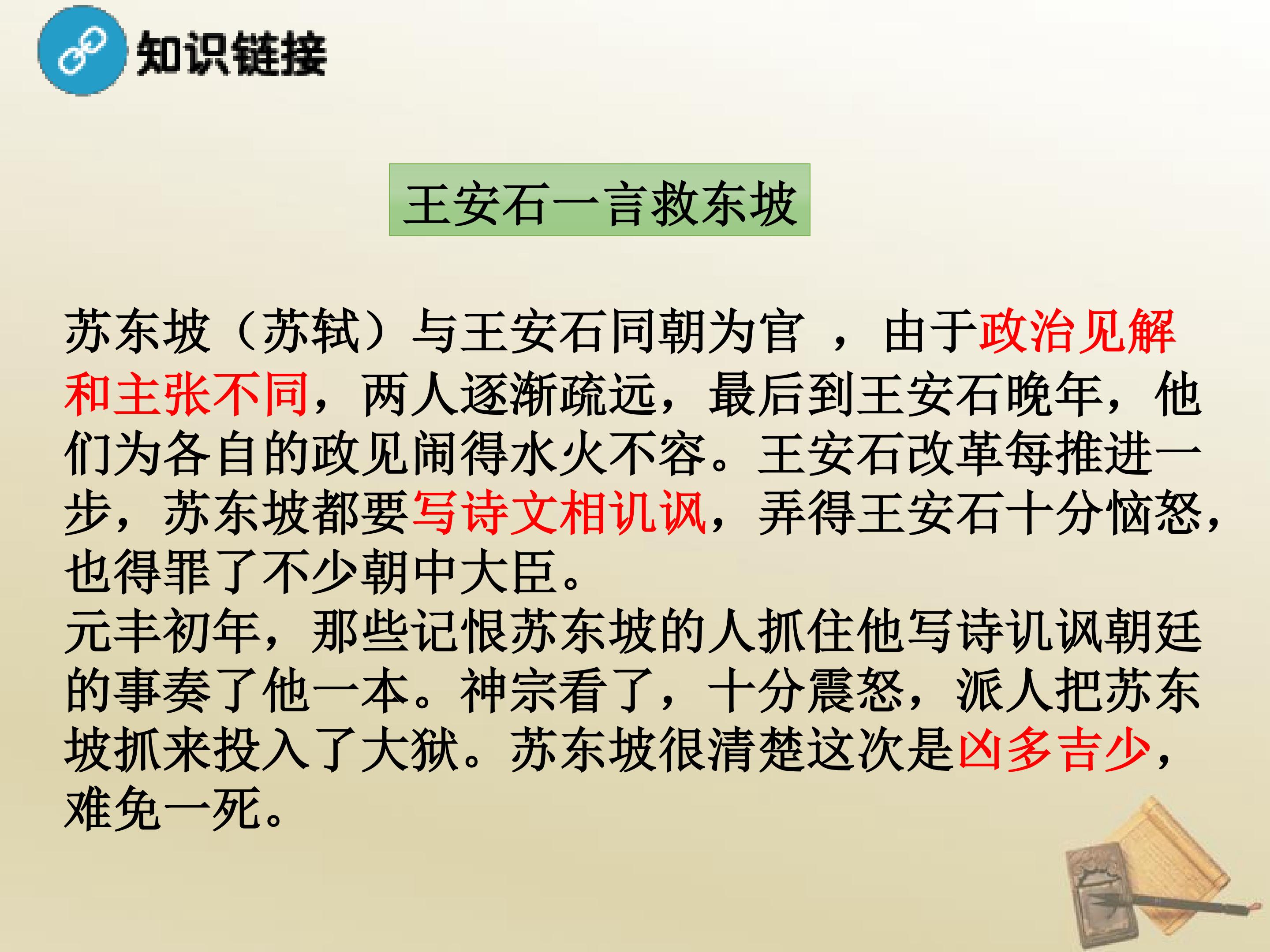 知识链接

王安石一言救东坡

苏东坡（苏轼）与王安石同朝为官 ，由于政治见解和主张不同，两人逐渐疏远，最后到王安石晚年，他们为各自的政见闹得水火不容。王安石改革每推进一步，苏东坡都要写诗文相讥讽，弄得王安石十分恼怒，也得罪了不少朝中大臣。
元丰初年，那些记恨苏东坡的人抓住他写诗讥讽朝廷的事奏了他一本。神宗看了，十分震怒，派人把苏东坡抓来投入了大狱。苏东坡很清楚这次是凶多吉少，难免一死。